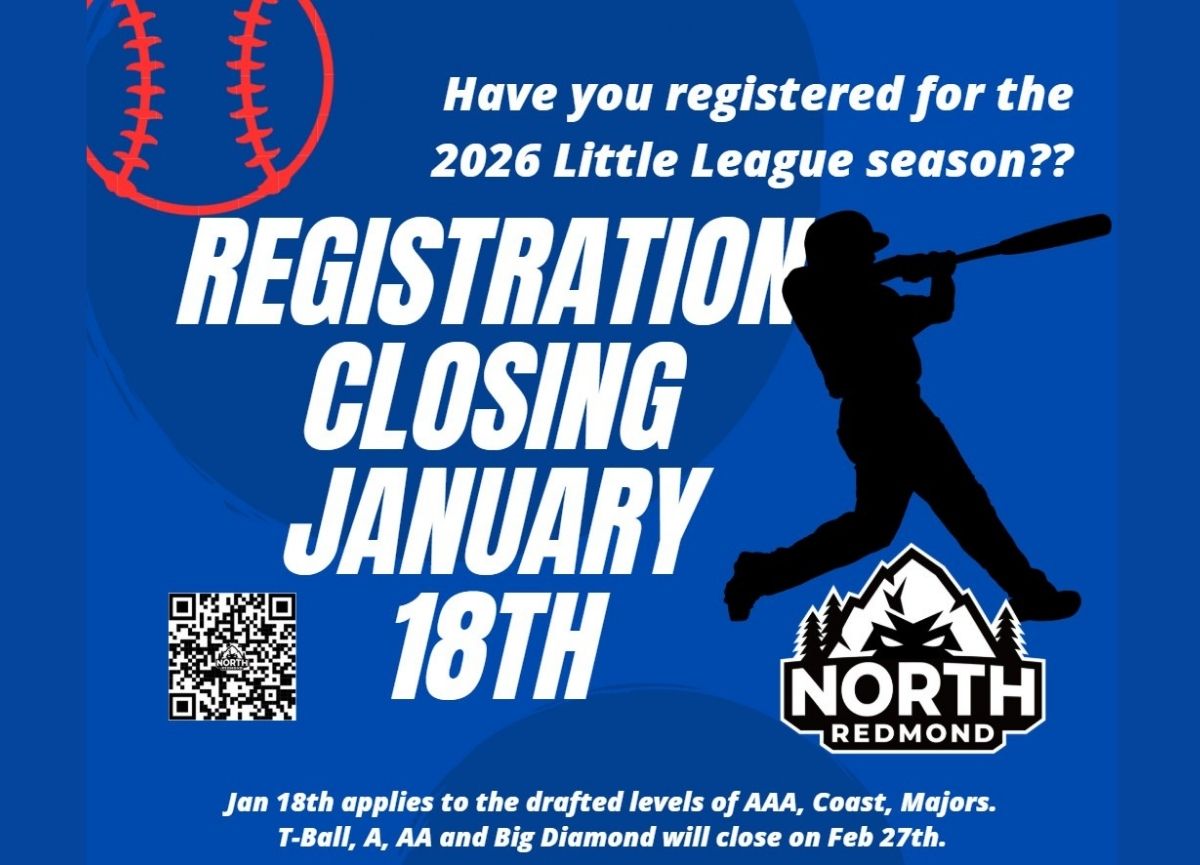 Have you registered for the 2026 Little League season??

REGISTRATION CLOSING JANUARY 18TH

NORTH

NORTH REDMOND

Jan 18th applies to the drafted levels of AAA, Coast, Majors. T-Ball, A, AA and Big Diamond will close on Feb 27th.